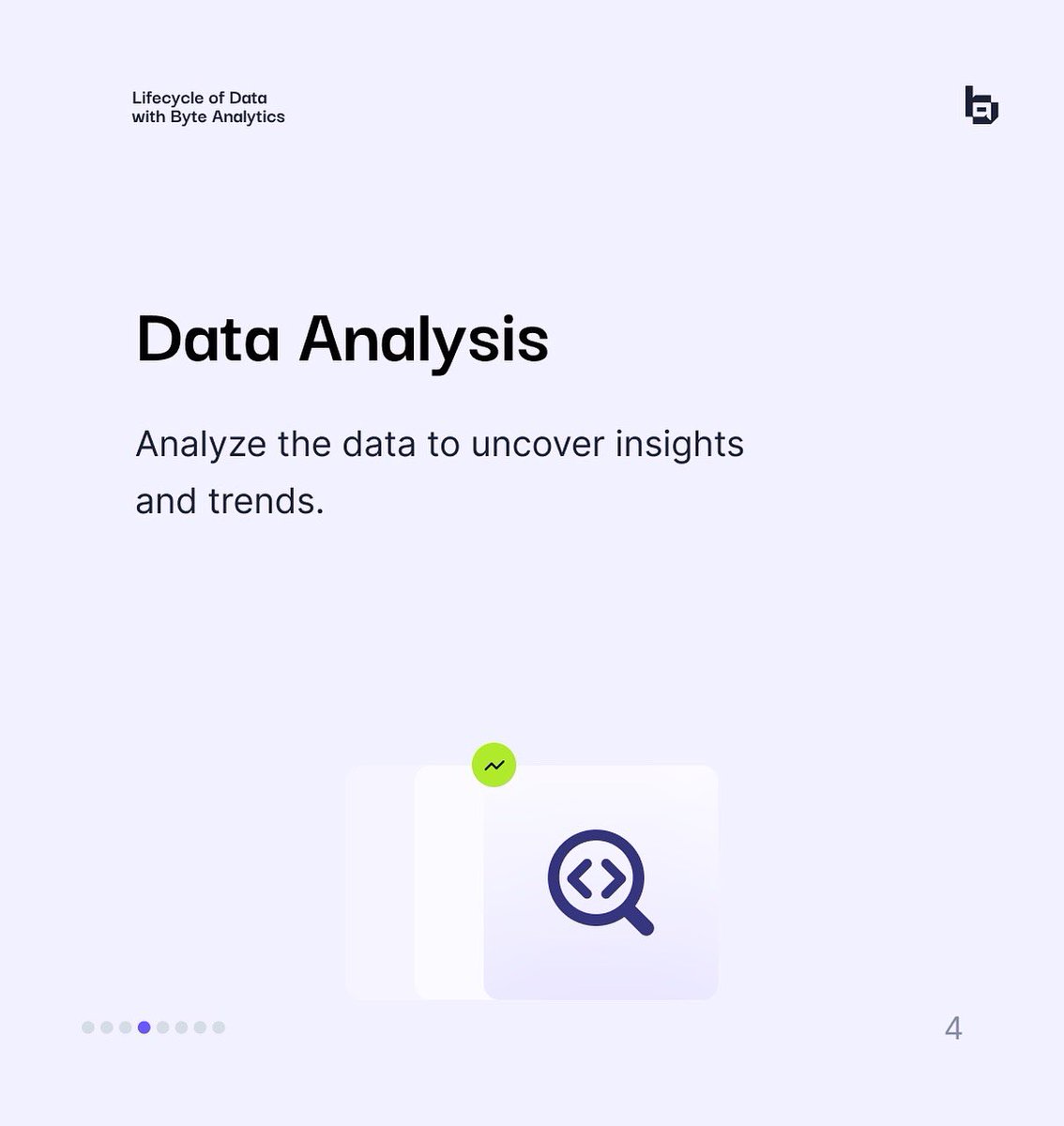 Lifecycle of Data
with Byte Analytics

Data Analysis

Analyze the data to uncover insights and trends.

4